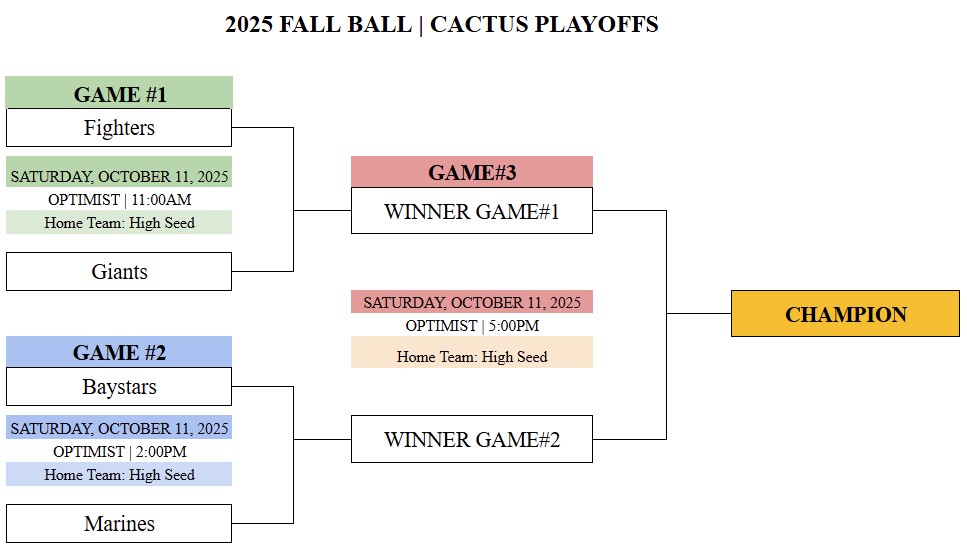 2025 FALL BALL | CACTUS PLAYOFFS

GAME #1

Fighters

SATURDAY, OCTOBER 11, 2025

OPTIMIST | 11:00AM

Home Team: High Seed

Giants

GAME #2

Baystars

SATURDAY, OCTOBER 11, 2025

OPTIMIST | 2:00PM

Home Team: High Seed

Marines

GAME#3

WINNER GAME#1

SATURDAY, OCTOBER 11, 2025

OPTIMIST | 5:00PM

Home Team: High Seed

WINNER GAME#2

CHAMPION